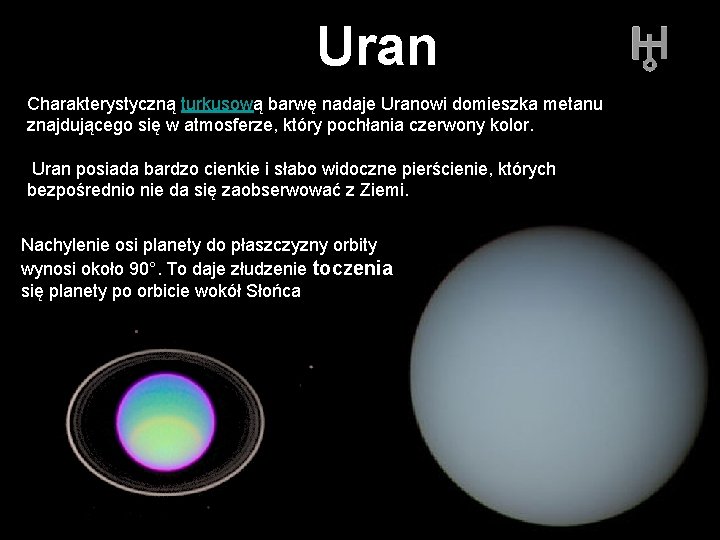 Uran

Charakterystyczną turkusową barwę nadaje Uranowi domieszka metanu znajdującego się w atmosferze, który pochłania czerwony kolor.

Uran posiada bardzo cienkie i słabo widoczne pierścienie, których bezpośrednio nie da się zaobserwować z Ziemi.

Nachylenie osi planety do płaszczyzny orbity wynosi około 90°. To daje złudzenie toczenia się planety po orbicie wokół Słońca